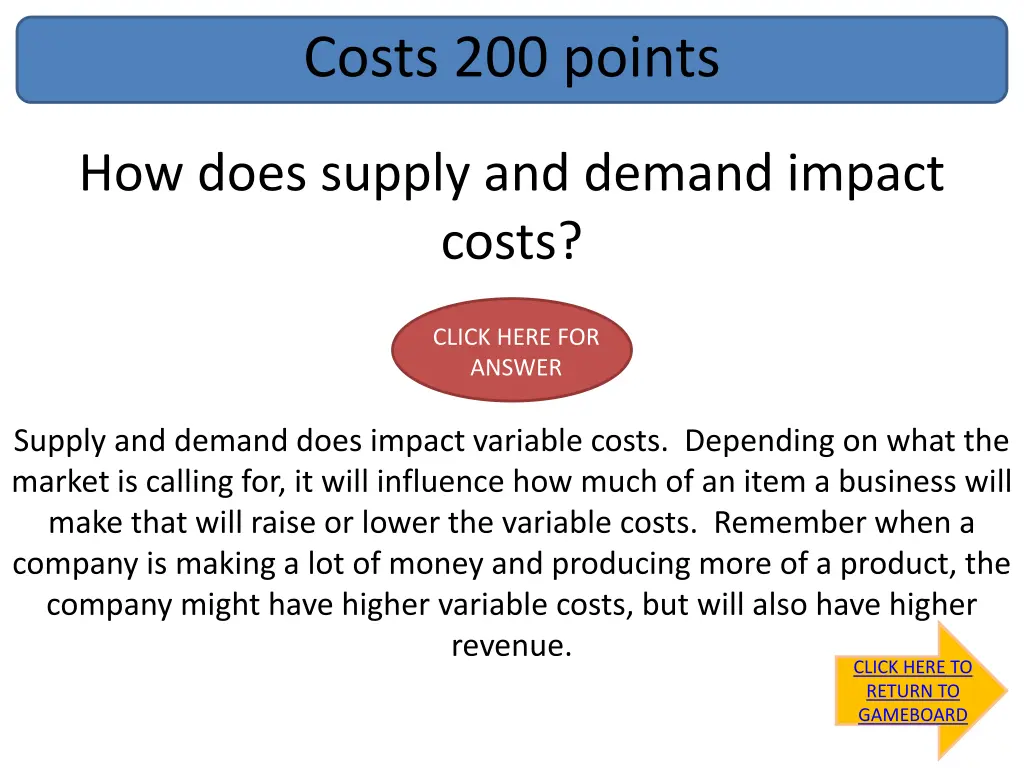 Costs 200 points

How does supply and demand impact costs?

CLICK HERE FOR ANSWER

Supply and demand does impact variable costs. Depending on what the market is calling for, it will influence how much of an item a business will make that will raise or lower the variable costs. Remember when a company is making a lot of money and producing more of a product, the company might have higher variable costs, but will also have higher revenue.

CLICK HERE TO RETURN TO GAMEBOARD